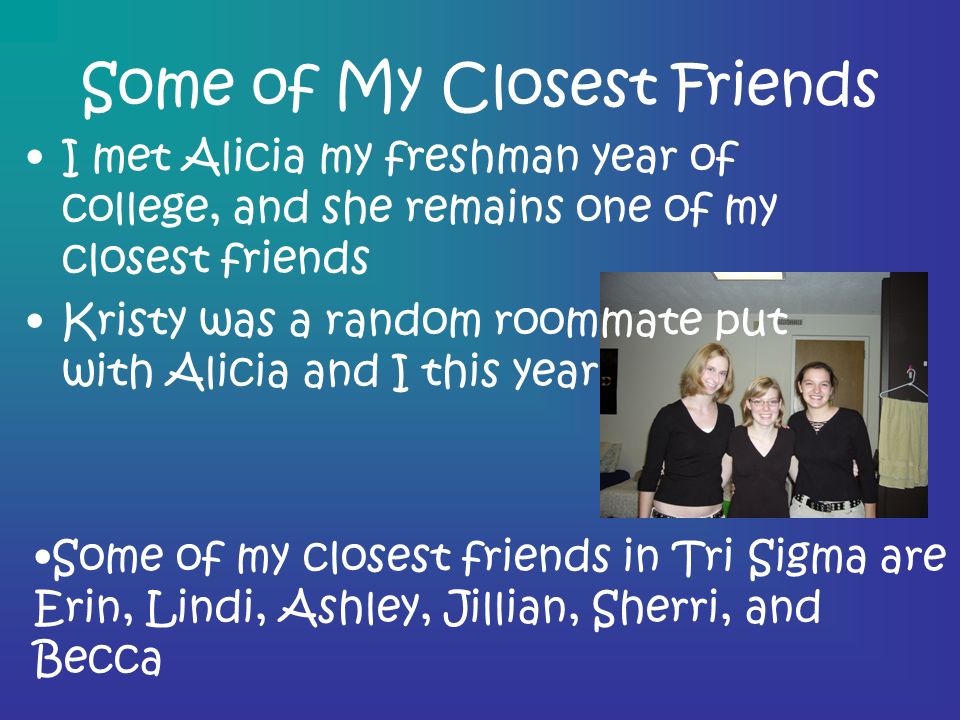 Some of My Closest Friends

• I met Alicia my freshman year of college, and she remains one of my closest friends

• Kristy was a random roommate put with Alicia and I this year

•Some of my closest friends in Tri Sigma are Erin, Lindi, Ashley, Jillian, Sherri, and Becca